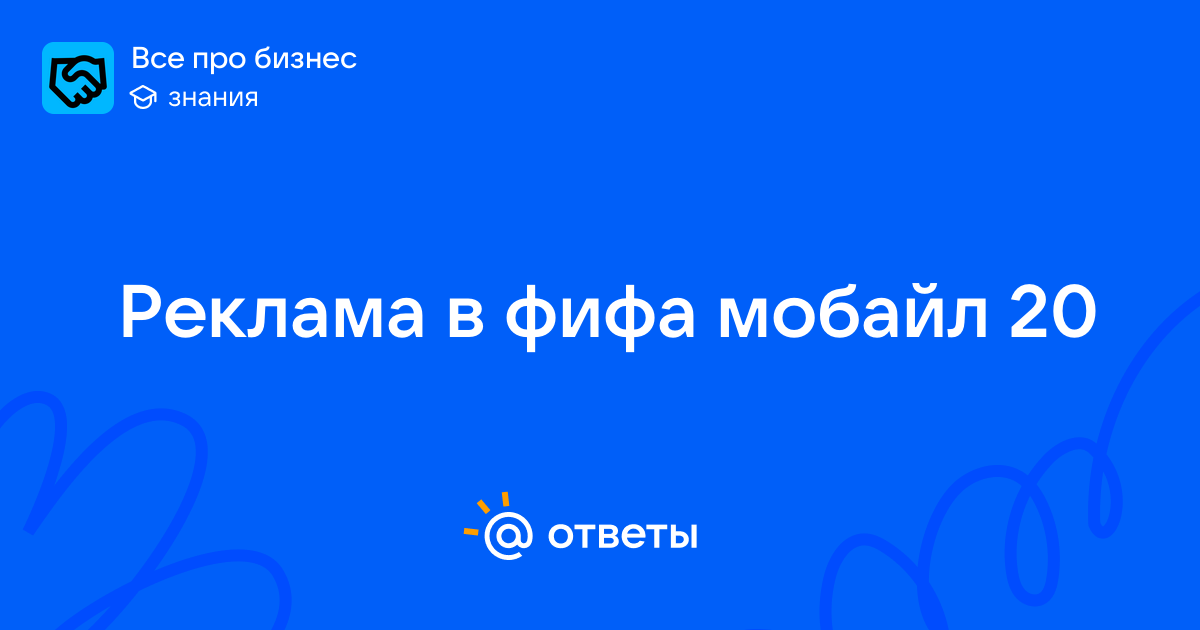 Все про бизнес
знания

Реклама в фифа мобайл 20

@ ответы